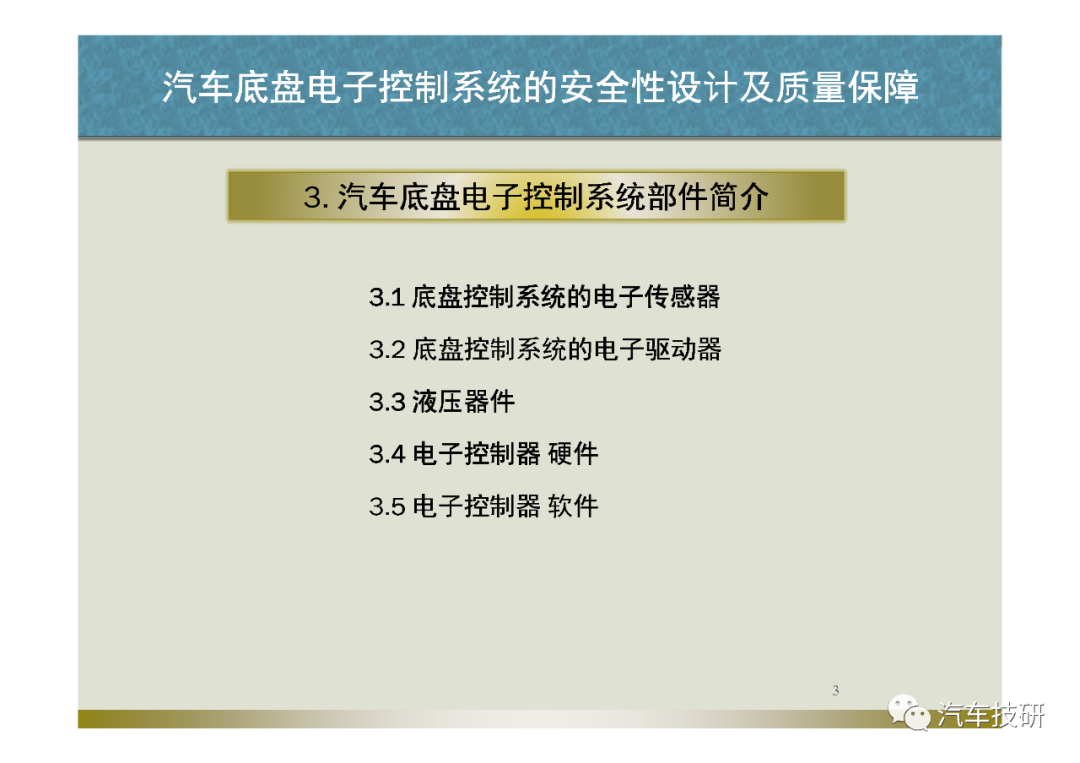 汽车底盘电子控制系统的安全性设计及质量保障

3. 汽车底盘电子控制系统部件简介

3.1 底盘控制系统的电子传感器

3.2 底盘控制系统的电子驱动器

3.3 液压器件

3.4 电子控制器 硬件

3.5 电子控制器 软件

3

汽车技研